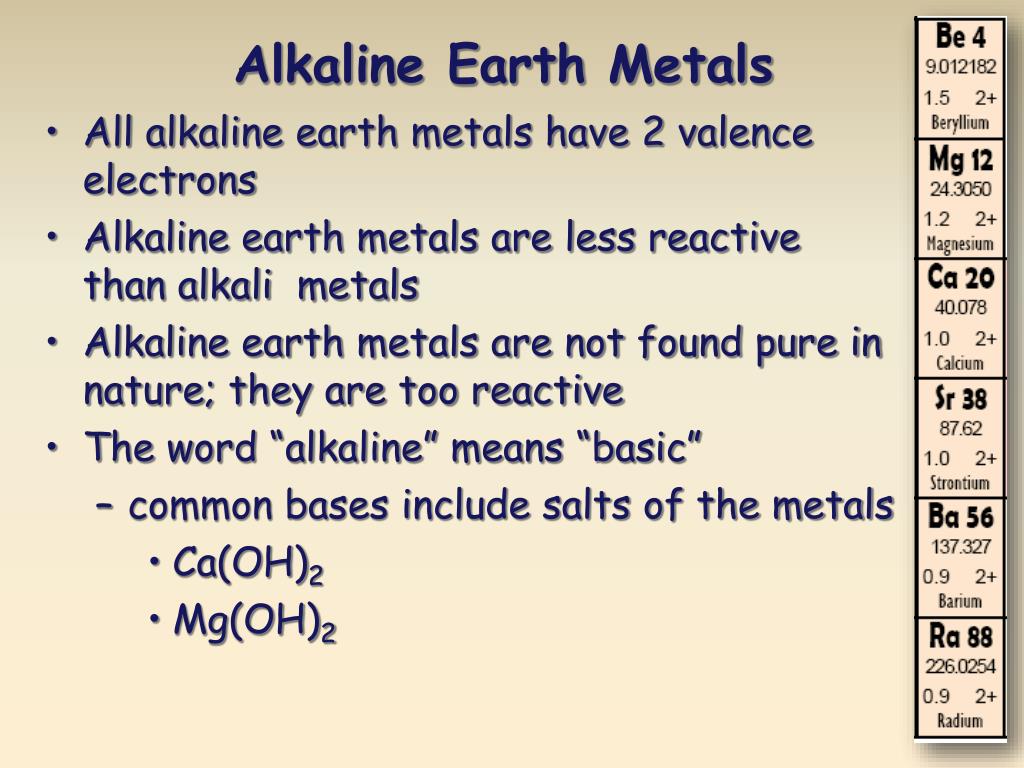 Alkaline Earth Metals

• All alkaline earth metals have 2 valence electrons
• Alkaline earth metals are less reactive than alkali metals
• Alkaline earth metals are not found pure in nature; they are too reactive
• The word “alkaline” means “basic”
– common bases include salts of the metals
• $Ca(OH)_2$
• $Mg(OH)_2$

Be 4
9.012182
1.5 2+
Beryllium

Mg 12
24.3050
1.2 2+
Magnesium

Ca 20
40.078
1.0 2+
Calcium

Sr 38
87.62
1.0 2+
Strontium

Ba 56
137.327
0.9 2+
Barium

Ra 88
226.0254
0.9 2+
Radium